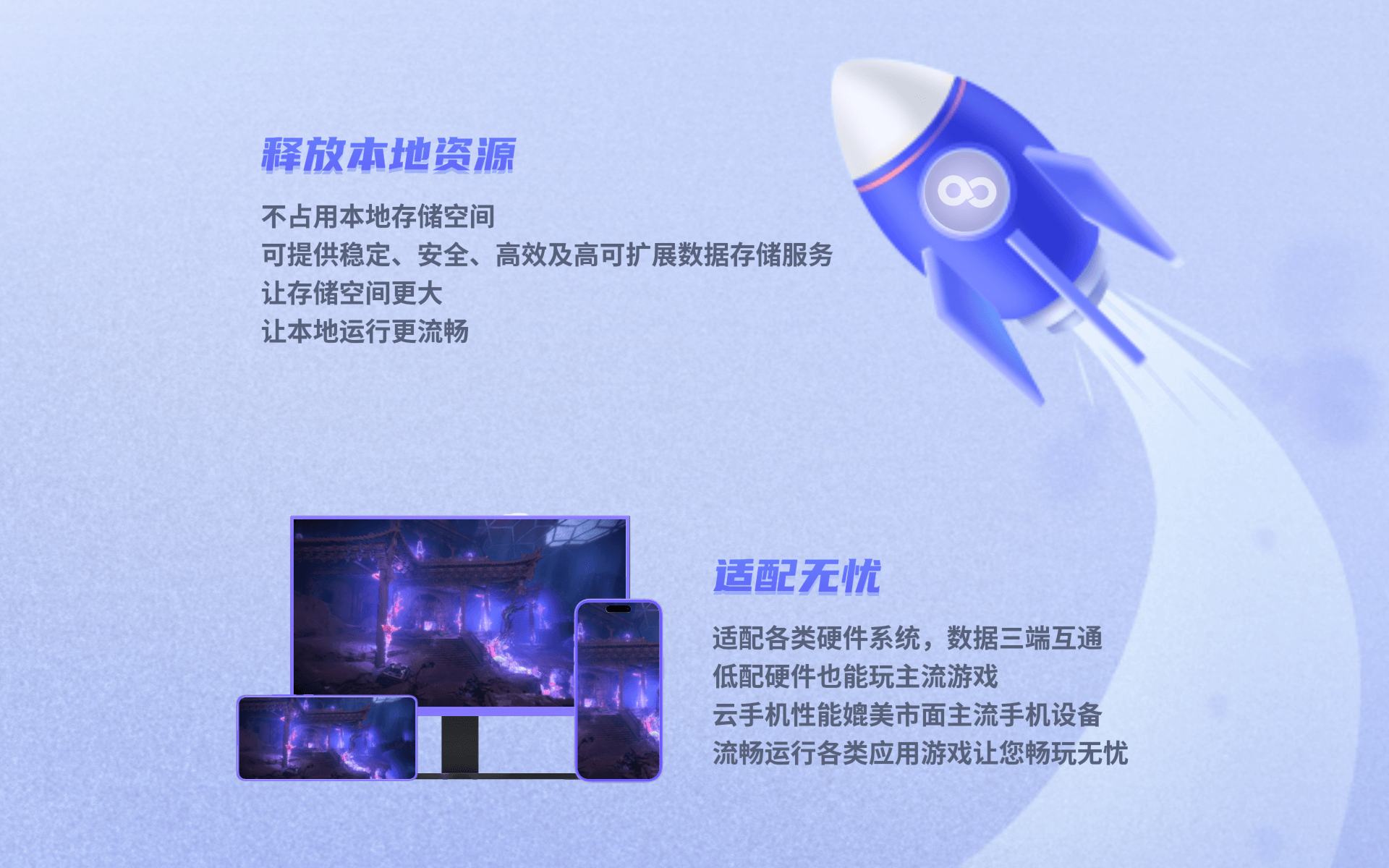 释放本地资源

不占用本地存储空间
可提供稳定、安全、高效及高可扩展数据存储服务
让存储空间更大
让本地运行更流畅

适配无忧

适配各类硬件系统，数据三端互通
低配硬件也能玩主流游戏
云手机性能媲美市面主流手机设备
流畅运行各类应用游戏让您畅玩无忧